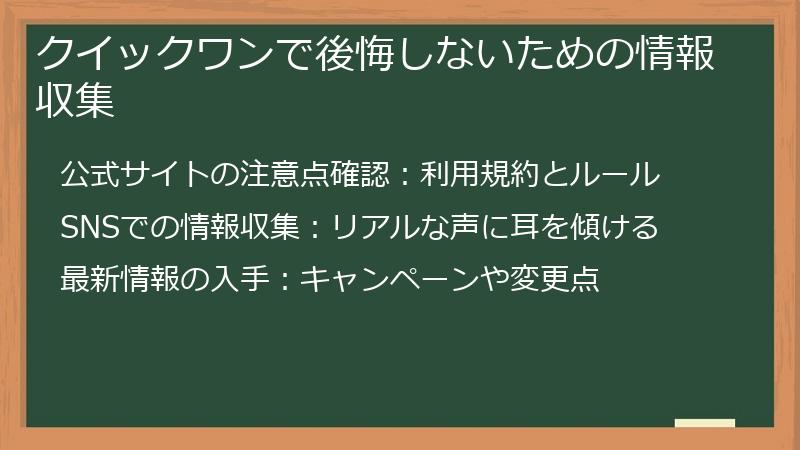 クイックワンで後悔しないための情報収集

公式サイトの注意点確認：利用規約とルール

SNSでの情報収集：リアルな声に耳を傾ける

最新情報の入手：キャンペーンや変更点